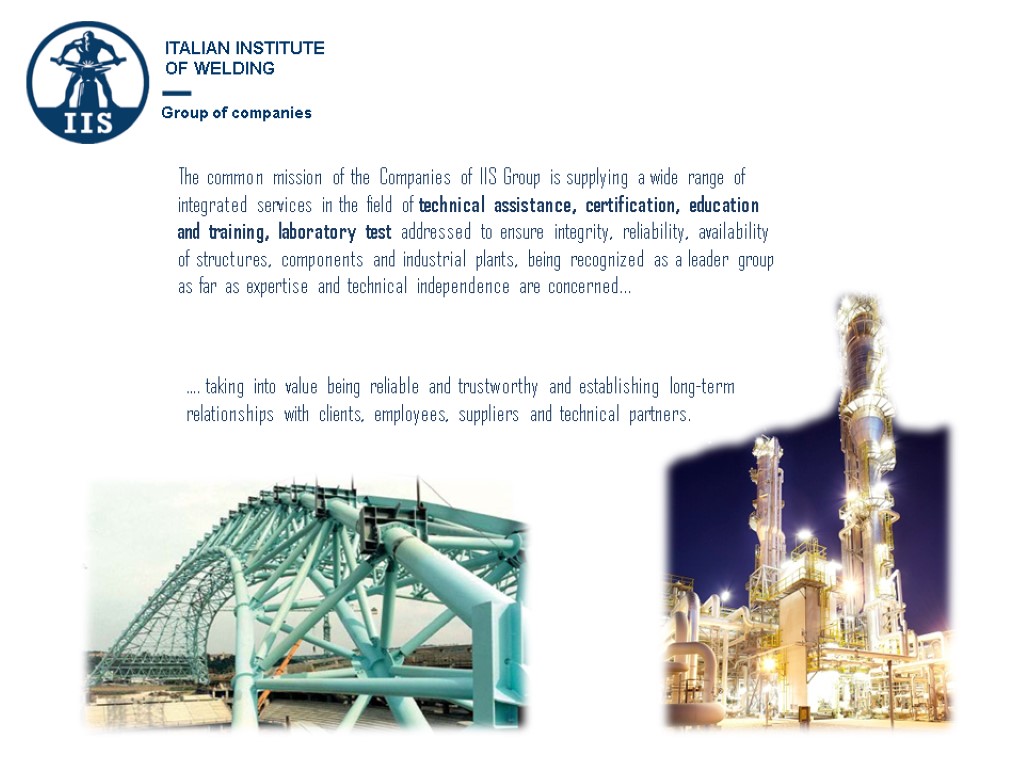 IIS

ITALIAN INSTITUTE OF WELDING

Group of companies

The common mission of the Companies of IIS Group is supplying a wide range of integrated services in the field of technical assistance, certification, education and training, laboratory test addressed to ensure integrity, reliability, availability of structures, components and industrial plants, being recognized as a leader group as far as expertise and technical independence are concerned…

…. taking into value being reliable and trustworthy and establishing long-term relationships with clients, employees, suppliers and technical partners.